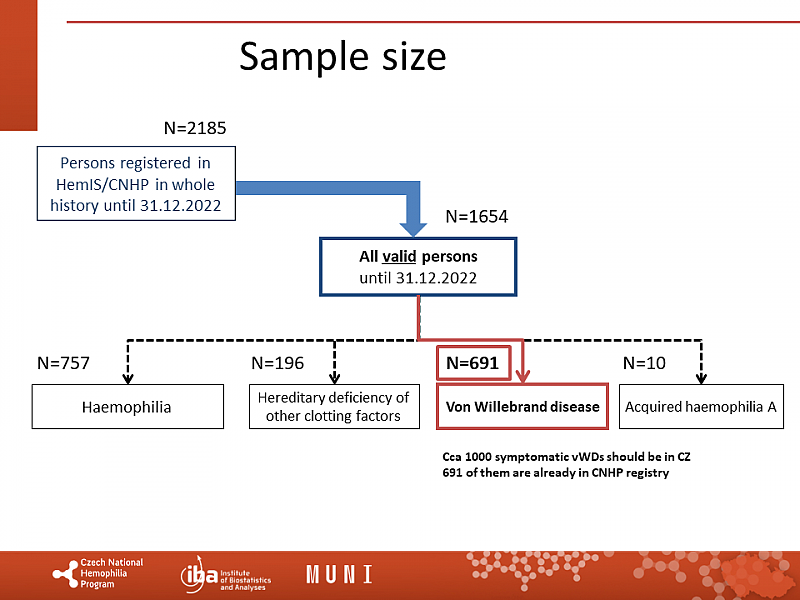 Sample size

N=2185

Persons registered in HemIS/CNHP in whole history until 31.12.2022

N=1654

All valid persons until 31.12.2022

N=757

Haemophilia

N=196

Hereditary deficiency of other clotting factors

N=691

Von Willebrand disease

N=10

Acquired haemophilia A

Cca 1000 symptomatic vWDs should be in CZ
691 of them are already in CNHP registry

Czech National Hemophilia Program

iba Institute of Biostatistics and Analyses

MUNI